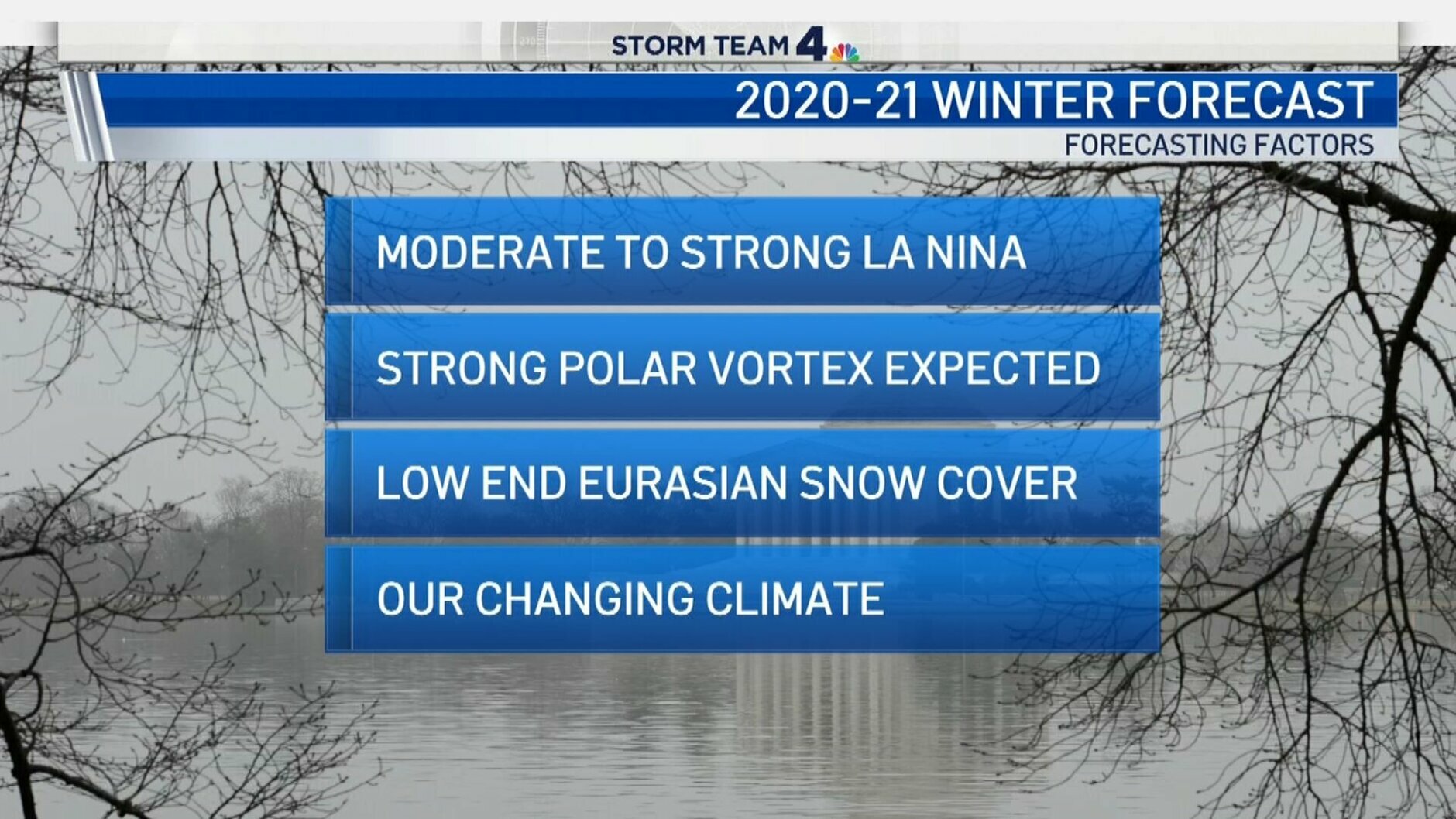 STORM TEAM 4

2020-21 WINTER FORECAST
FORECASTING FACTORS

MODERATE TO STRONG LA NINA

STRONG POLAR VORTEX EXPECTED

LOW END EURASIAN SNOW COVER

OUR CHANGING CLIMATE